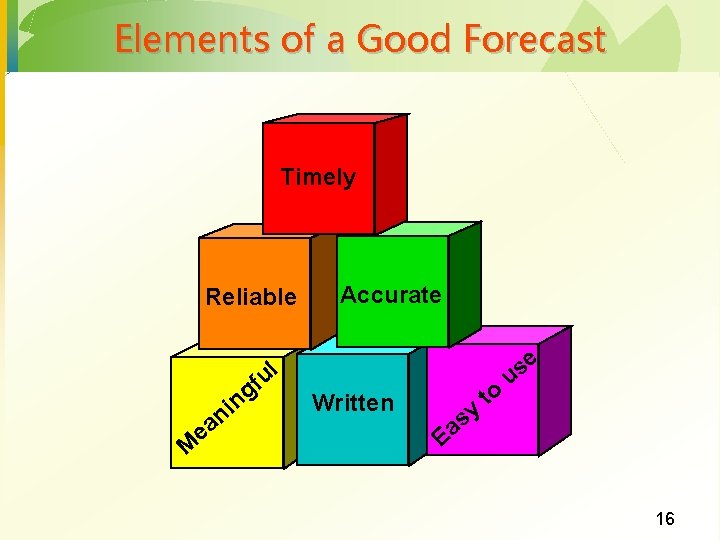 Elements of a Good Forecast

Timely

Reliable

Accurate

Meaningful

Written

Easy to use

16